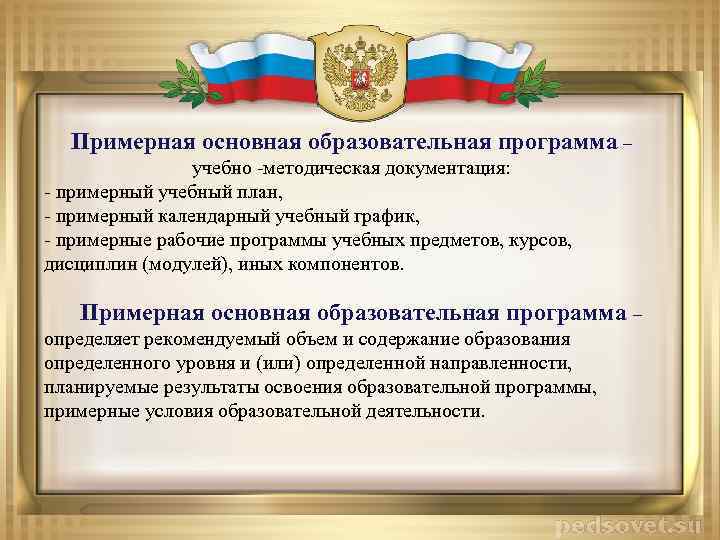 Примерная основная образовательная программа – учебно -методическая документация:
- примерный учебный план,
- примерный календарный учебный график,
- примерные рабочие программы учебных предметов, курсов, дисциплин (модулей), иных компонентов.

Примерная основная образовательная программа – определяет рекомендуемый объем и содержание образования определенного уровня и (или) определенной направленности, планируемые результаты освоения образовательной программы, примерные условия образовательной деятельности.

pedsovet.su